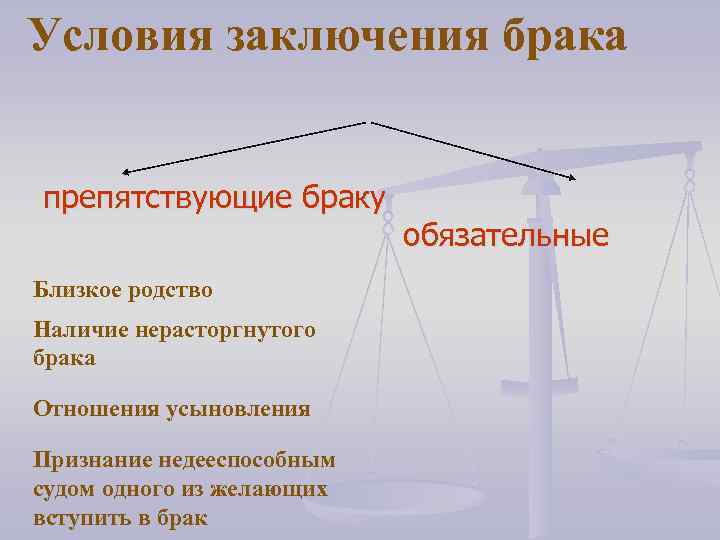 Условия заключения брака

препятствующие браку

обязательные

Близкое родство

Наличие нерасторгнутого брака

Отношения усыновления

Признание недееспособным судом одного из желающих вступить в брак